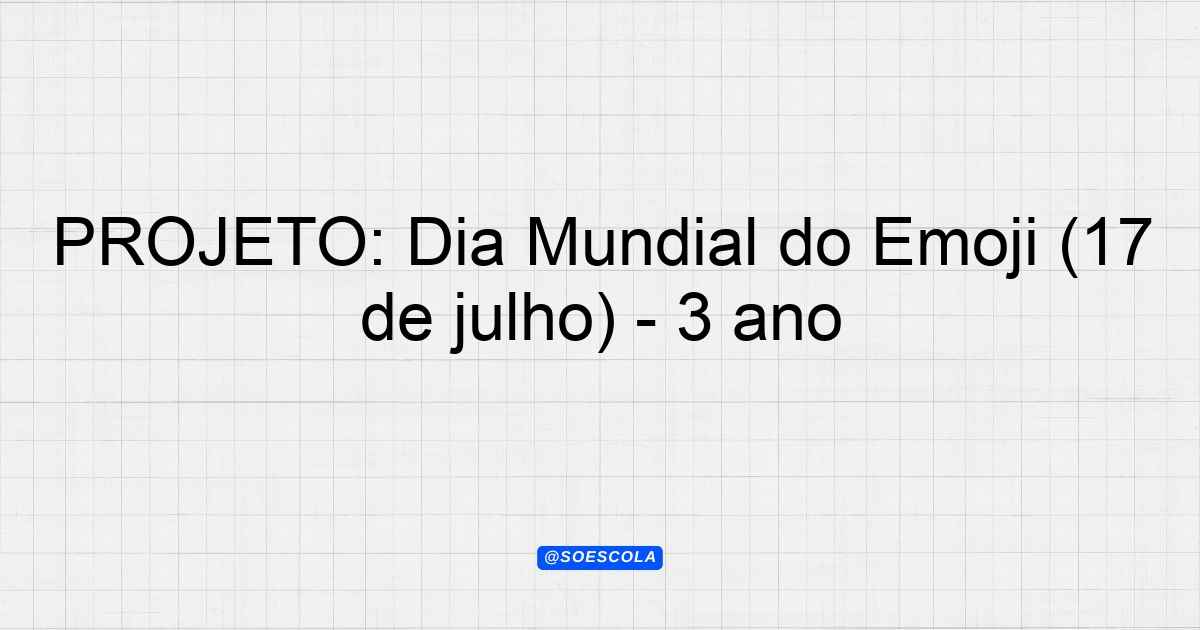 PROJETO: Dia Mundial do Emoji (17 de julho) - 3 ano

@SOESCOLA